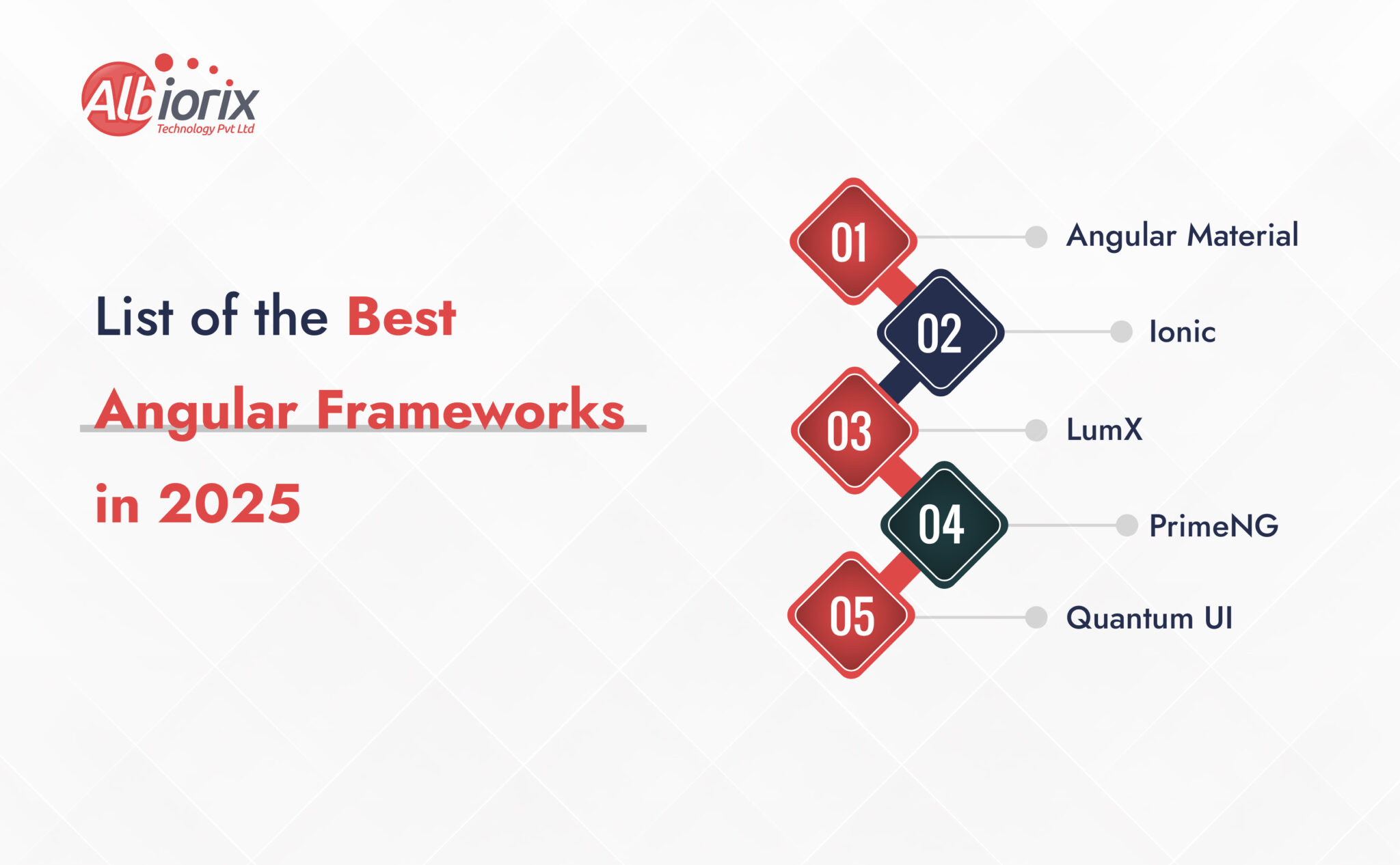 Albiorix
Technology Pvt Ltd

List of the Best Angular Frameworks in 2025

01 Angular Material
02 Ionic
03 LumX
04 PrimeNG
05 Quantum UI